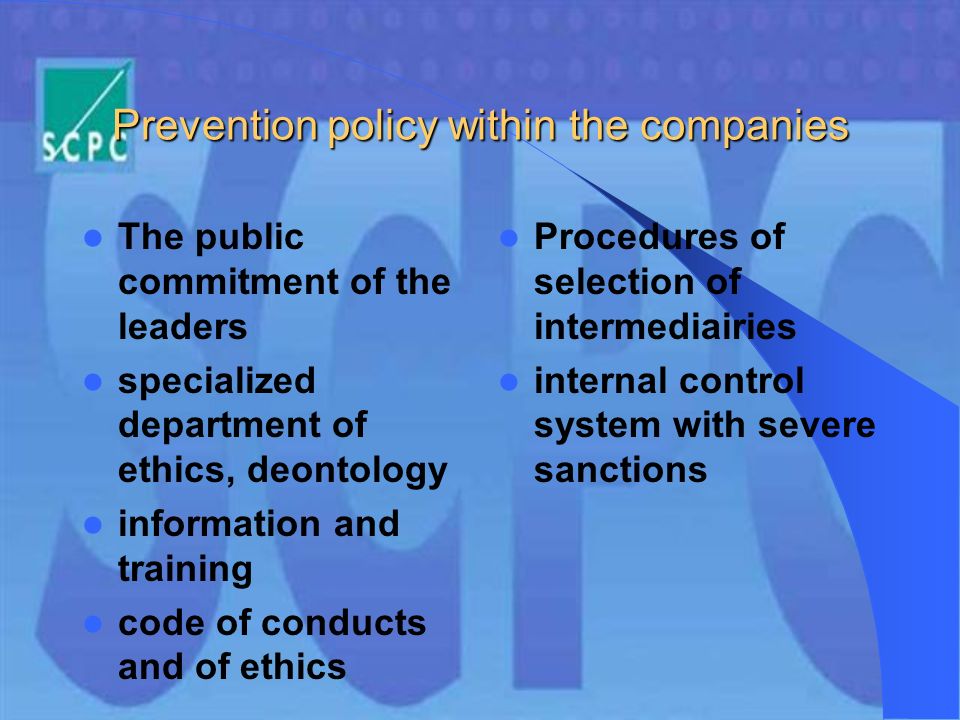 SCPC

Prevention policy within the companies

- The public commitment of the leaders
- specialized department of ethics, deontology
- information and training
- code of conducts and of ethics

- Procedures of selection of intermediairies
- internal control system with severe sanctions